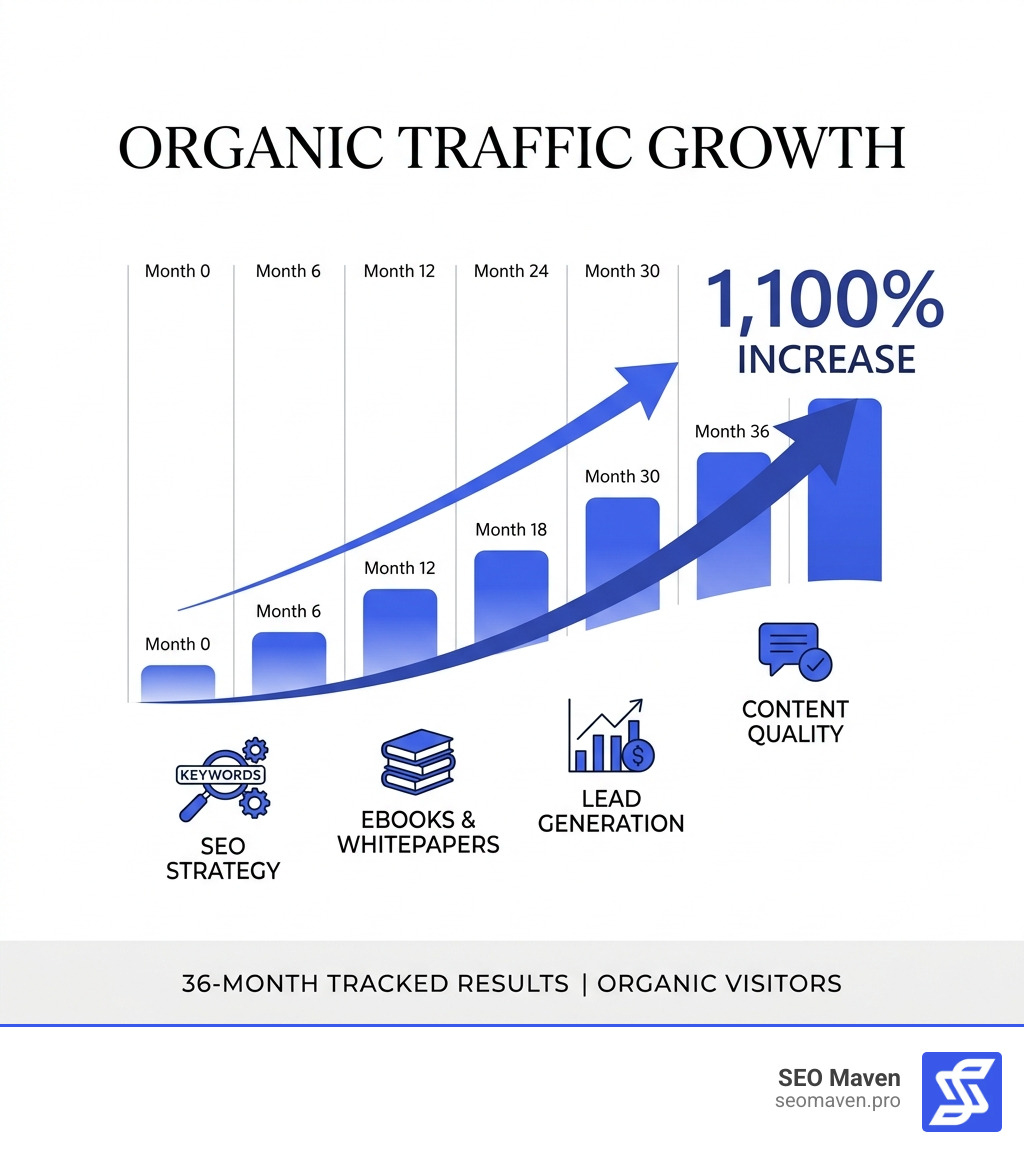 ORGANIC TRAFFIC GROWTH

Month 0
Month 6
Month 12
Month 24
Month 30

1,100% INCREASE

Month 0
Month 6
Month 12
Month 18
Month 30
Month 36

KEYWORDS
SEO STRATEGY

EBOOKS & WHITEPAPERS

LEAD GENERATION

CONTENT QUALITY

36-MONTH TRACKED RESULTS | ORGANIC VISITORS

SEO Maven
seomaven.pro